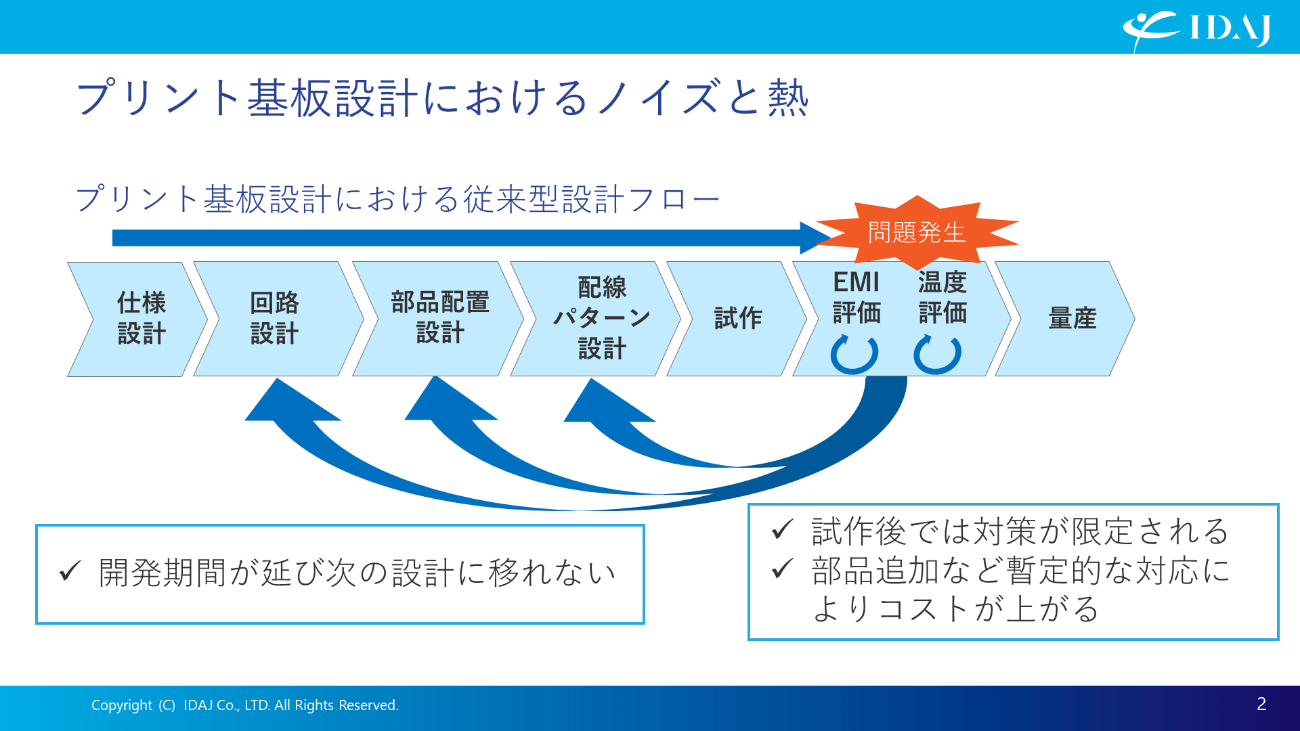 IDAJ

プリント基板設計におけるノイズと熱

プリント基板設計における従来型設計フロー

問題発生

仕様設計

回路設計

部品配置設計

配線パターン設計

試作

EMI評価

温度評価

量産

✓ 開発期間が延び次の設計に移れない

✓ 試作後では対策が限定される
✓ 部品追加など暫定的な対応によりコストが上がる

Copyright (C) IDAJ Co., LTD. All Rights Reserved.

2